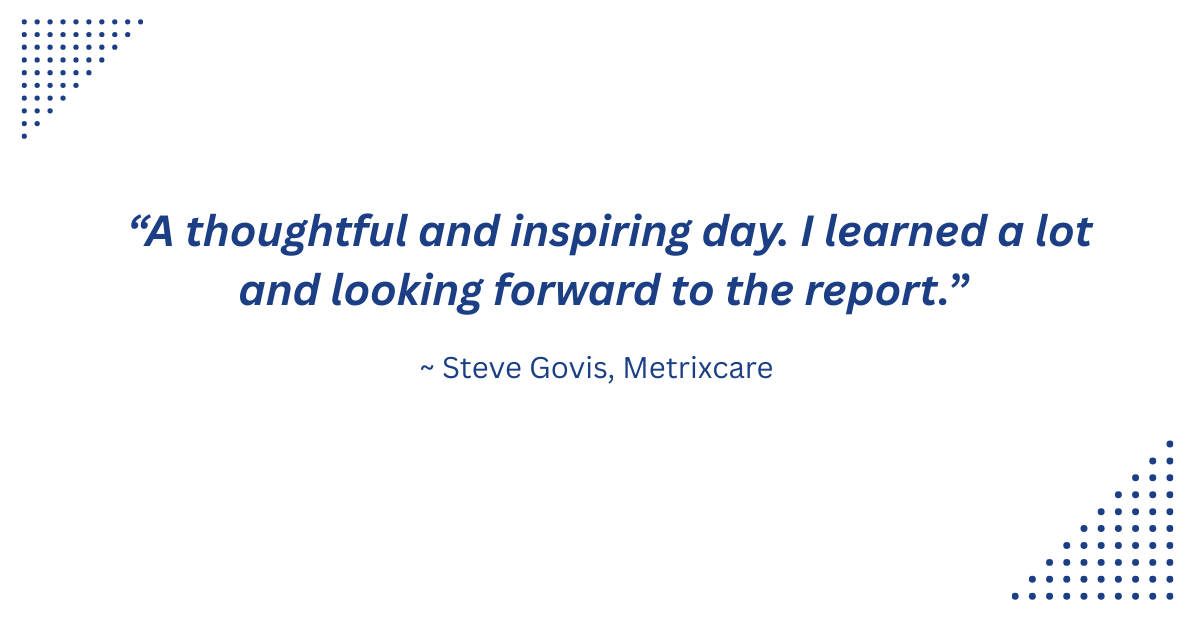 “A thoughtful and inspiring day. I learned a lot and looking forward to the report.”

~ Steve Govis, Metrixcare